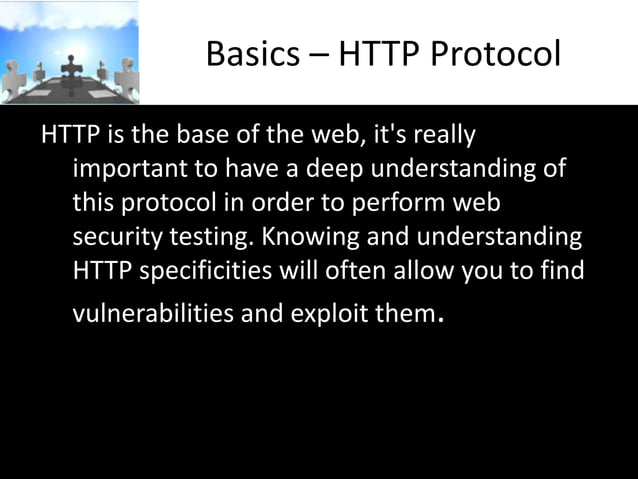 Basics – HTTP Protocol

HTTP is the base of the web, it's really important to have a deep understanding of this protocol in order to perform web security testing. Knowing and understanding HTTP specificities will often allow you to find vulnerabilities and exploit them.